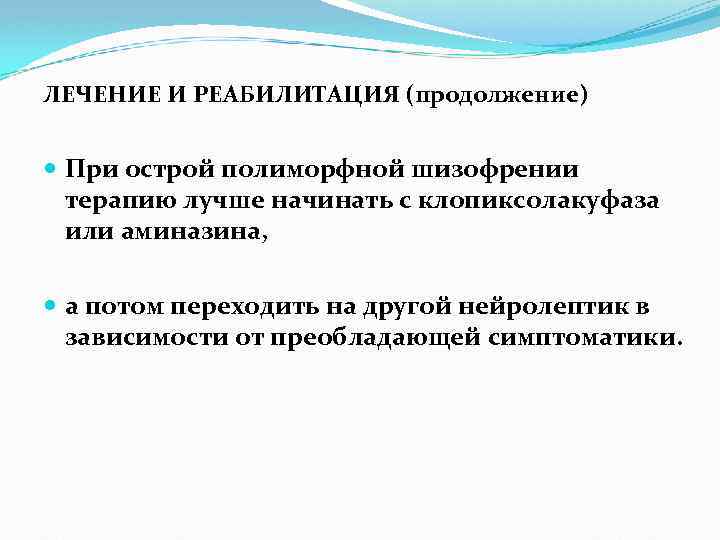 ЛЕЧЕНИЕ И РЕАБИЛИТАЦИЯ (продолжение)

При острой полиморфной шизофрении терапию лучше начинать с клопиксолакуфаза или аминазина,

а потом переходить на другой нейролептик в зависимости от преобладающей симптоматики.